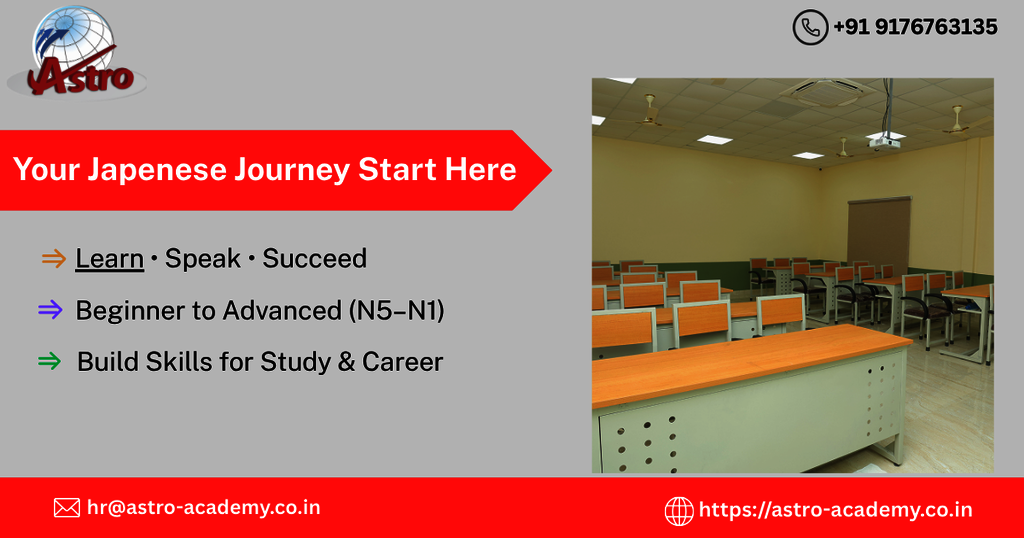 Astro

+91 9176763135

Your Japenese Journey Start Here

⇒ Learn • Speak • Succeed

⇒ Beginner to Advanced (N5–N1)

⇒ Build Skills for Study & Career

hr@astro-academy.co.in

https://astro-academy.co.in